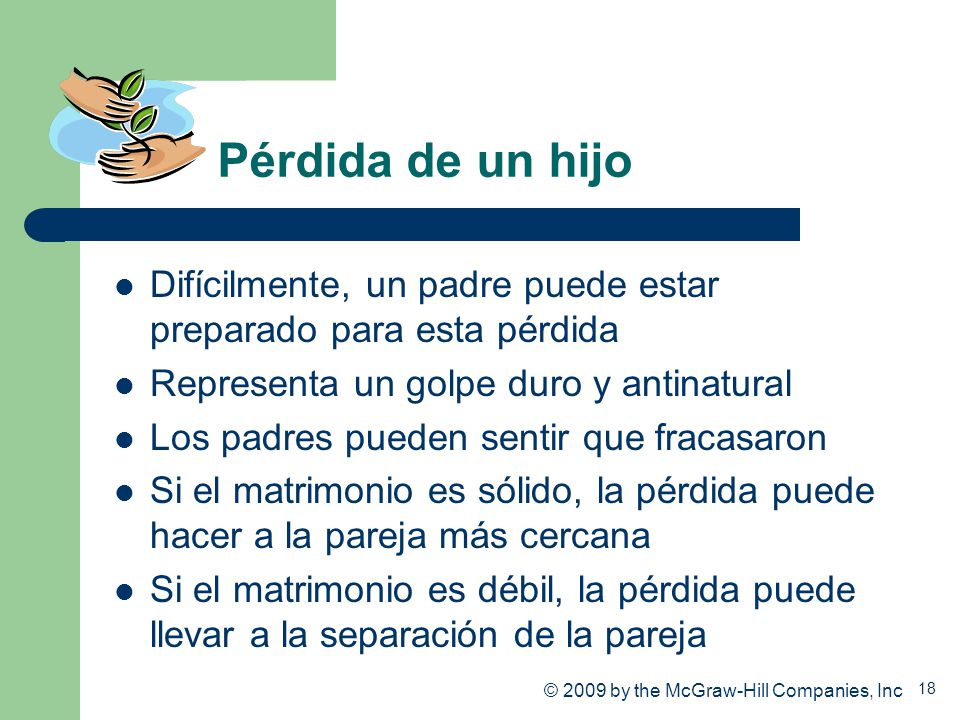 Pérdida de un hijo

- Difícilmente, un padre puede estar preparado para esta pérdida
- Representa un golpe duro y antinatural
- Los padres pueden sentir que fracasaron
- Si el matrimonio es sólido, la pérdida puede hacer a la pareja más cercana
- Si el matrimonio es débil, la pérdida puede llevar a la separación de la pareja

© 2009 by the McGraw-Hill Companies, Inc 18